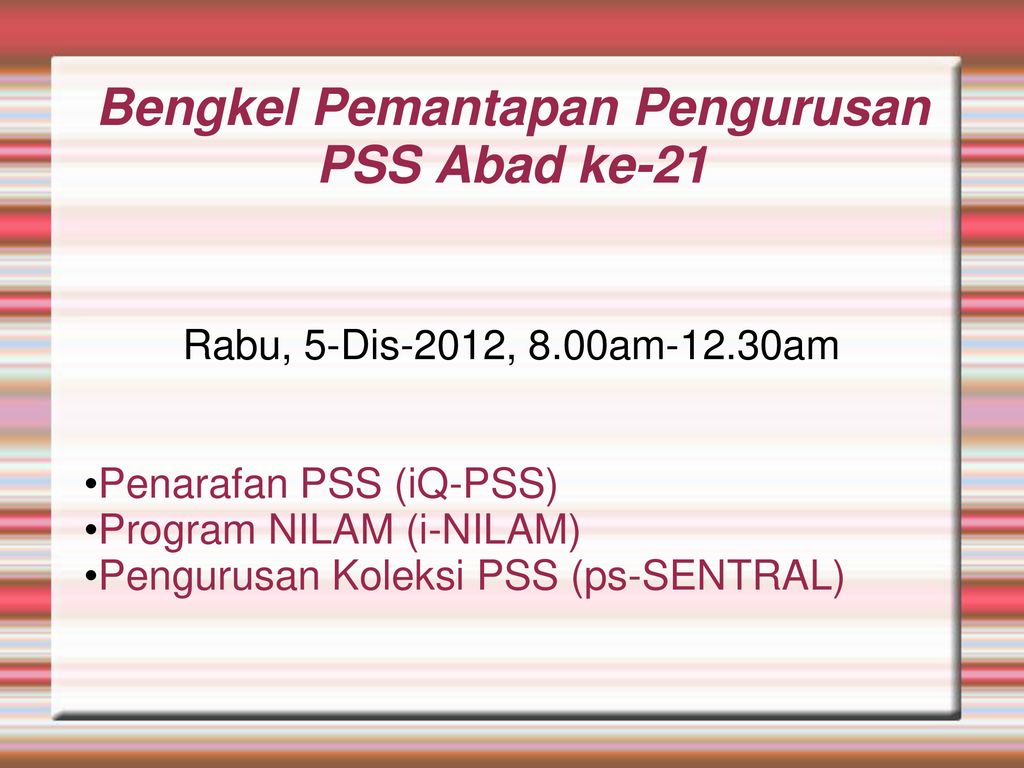 Bengkel Pemantapan Pengurusan PSS Abad ke-21

Rabu, 5-Dis-2012, 8.00am-12.30am

•Penarafan PSS (iQ-PSS)
•Program NILAM (i-NILAM)
•Pengurusan Koleksi PSS (ps-SENTRAL)